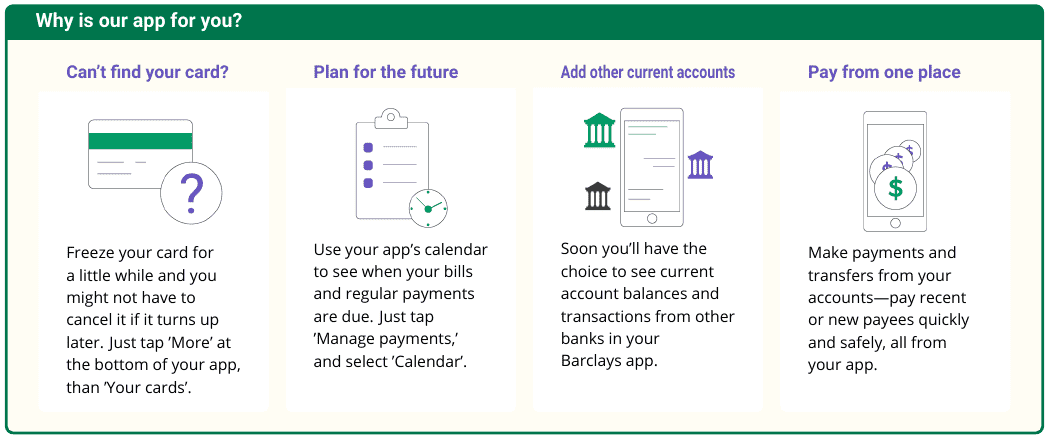 Why is our app for you?

Can't find your card?

Freeze your card for a little while and you might not have to cancel it if it turns up later. Just tap 'More' at the bottom of your app, than 'Your cards'.

Plan for the future

Use your app's calendar to see when your bills and regular payments are due. Just tap 'Manage payments,' and select 'Calendar'.

Add other current accounts

Soon you'll have the choice to see current account balances and transactions from other banks in your Barclays app.

Pay from one place

$

Make payments and transfers from your accounts—pay recent or new payees quickly and safely, all from your app.